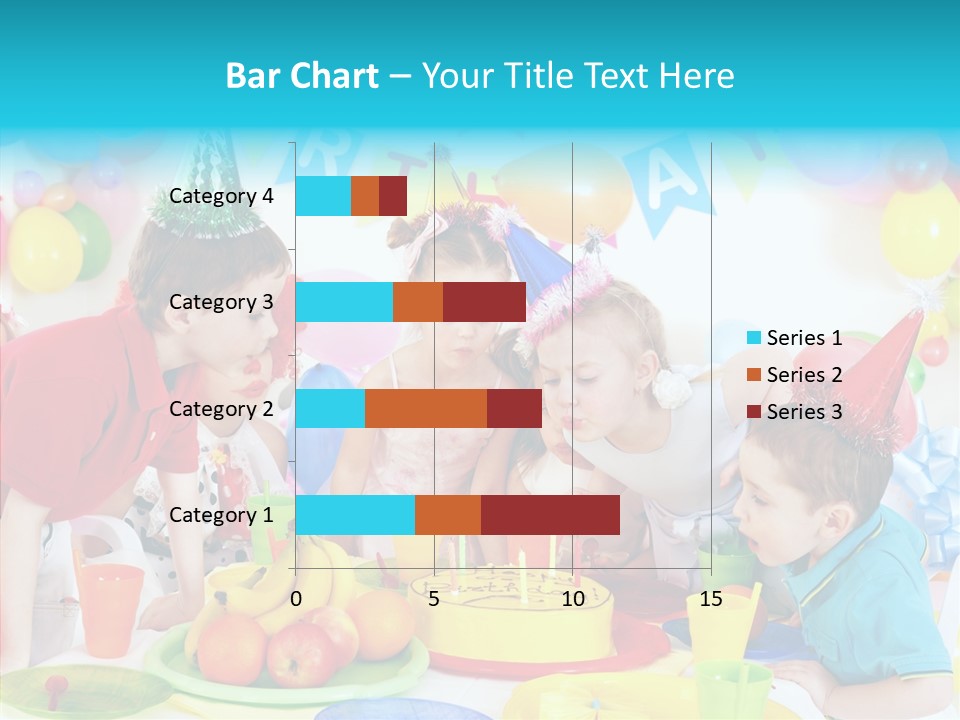 Bar Chart – Your Title Text Here

Category 4
Category 3
Category 2
Category 1

0
5
10
15

Series 1
Series 2
Series 3